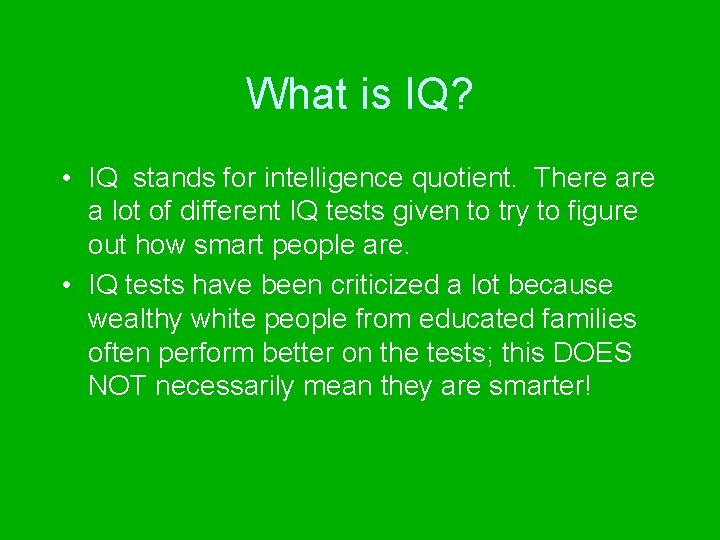 What is IQ?

• IQ stands for intelligence quotient. There are a lot of different IQ tests given to try to figure out how smart people are.

• IQ tests have been criticized a lot because wealthy white people from educated families often perform better on the tests; this DOES NOT necessarily mean they are smarter!